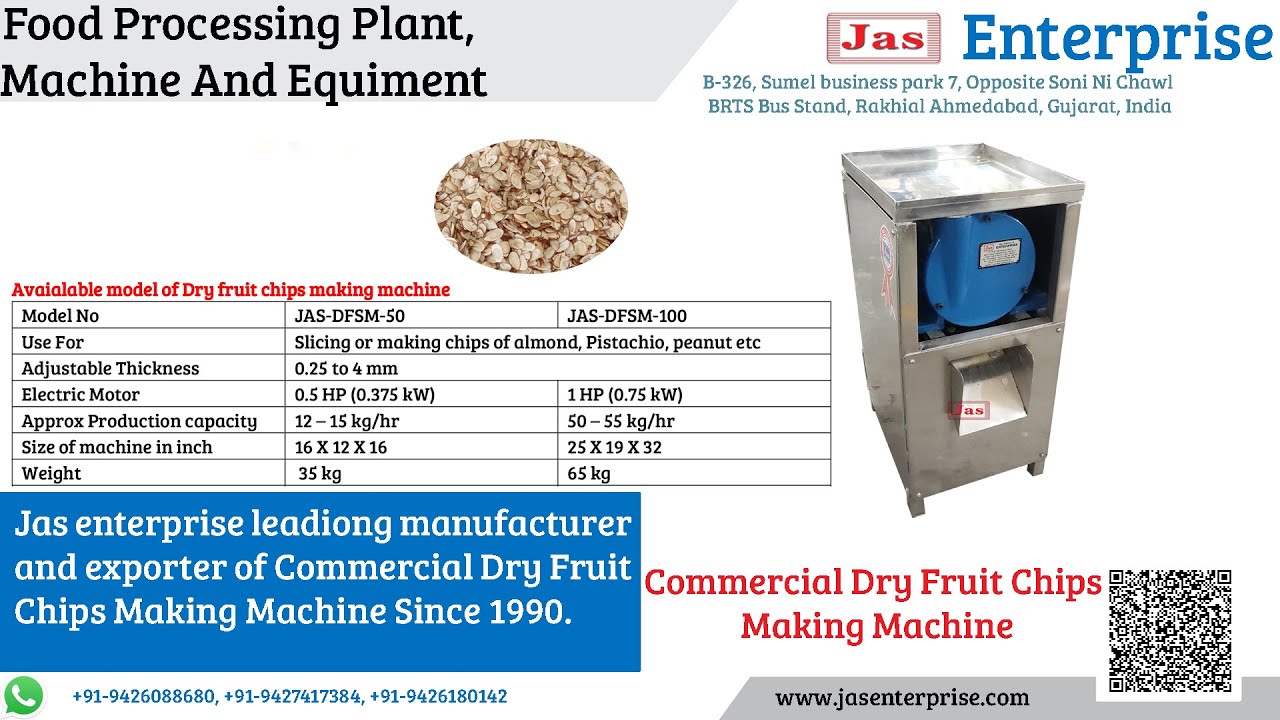 Food Processing Plant, Machine And Equiment

Jas Enterprise

B-326, Sumel business park 7, Opposite Soni Ni Chawl BRTS Bus Stand, Rakhial Ahmedabad, Gujarat, India

Avaialable model of Dry fruit chips making machine

| Model No | JAS-DFSM-50 | JAS-DFSM-100 |
|---|---|---|
| Use For | Slicing or making chips of almond, Pistachio, peanut etc | |
| Adjustable Thickness | 0.25 to 4 mm | |
| Electric Motor | 0.5 HP (0.375 kW) | 1 HP (0.75 kW) |
| Approx Production capacity | 12 – 15 kg/hr | 50 – 55 kg/hr |
| Size of machine in inch | 16 X 12 X 16 | 25 X 19 X 32 |
| Weight | 35 kg | 65 kg |

Jas

Jas enterprise leadiong manufacturer and exporter of Commercial Dry Fruit Chips Making Machine Since 1990.

Commercial Dry Fruit Chips Making Machine

+91-9426088680, +91-9427417384, +91-9426180142

www.jasenterprise.com